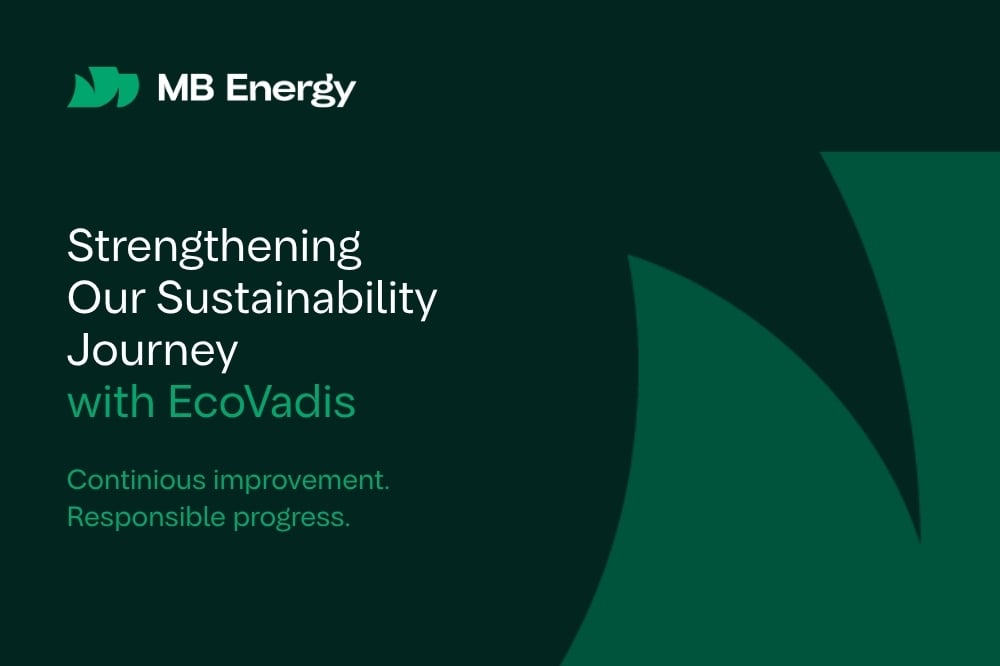 MB Energy

Strengthening Our Sustainability Journey with EcoVadis

Continious improvement. Responsible progress.